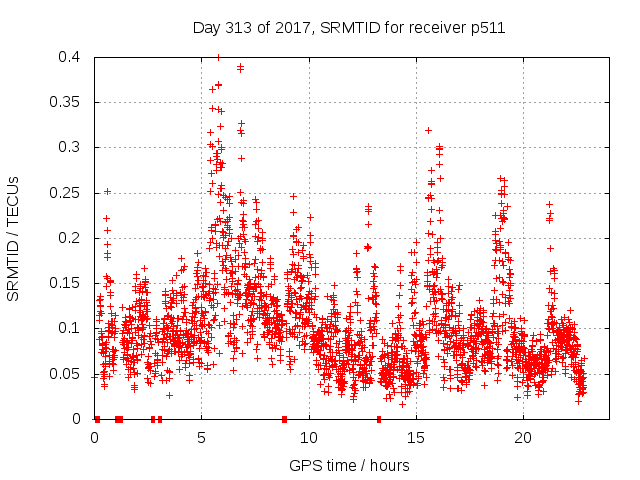 Day 313 of 2017, SRMTID for receiver p511

SRMTID / TECUs

0.4
0.35
0.3
0.25
0.2
0.15
0.1
0.05
0

0
5
10
15
20

GPS time / hours